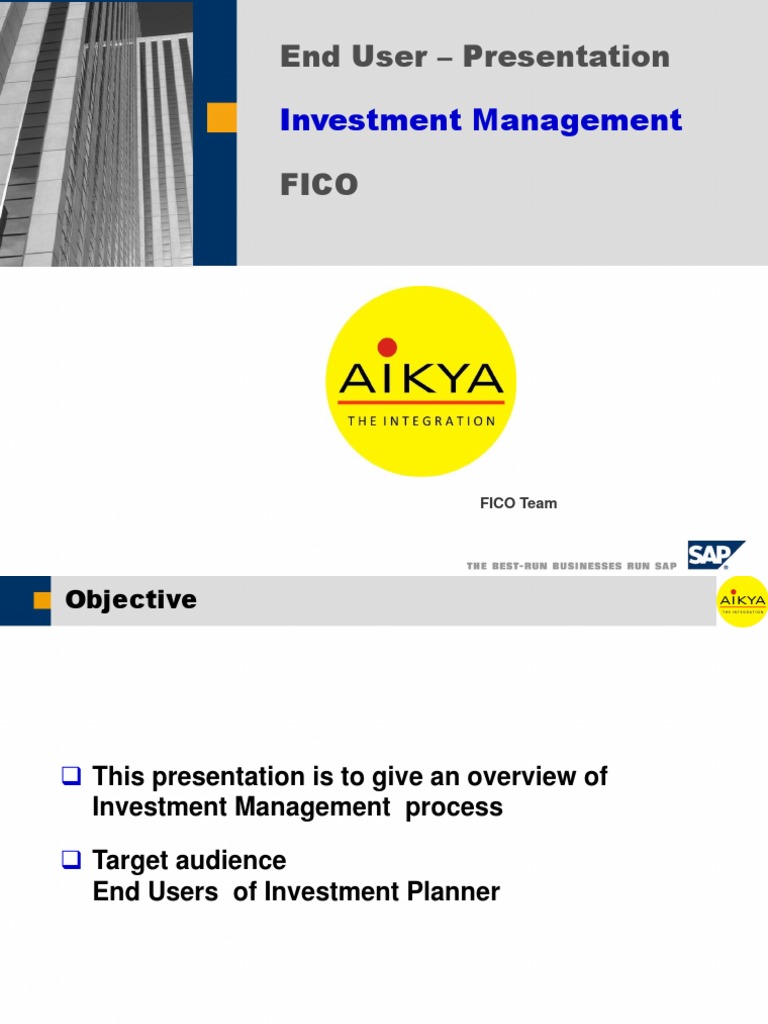 End User – Presentation

Investment Management

FICO

AIKYA
THE INTEGRATION

FICO Team

THE BEST-RUN BUSINESSES RUN SAP

SAP

Objective

AIKYA
THE INTEGRATION

❑ This presentation is to give an overview of Investment Management process

❑ Target audience
End Users of Investment Planner